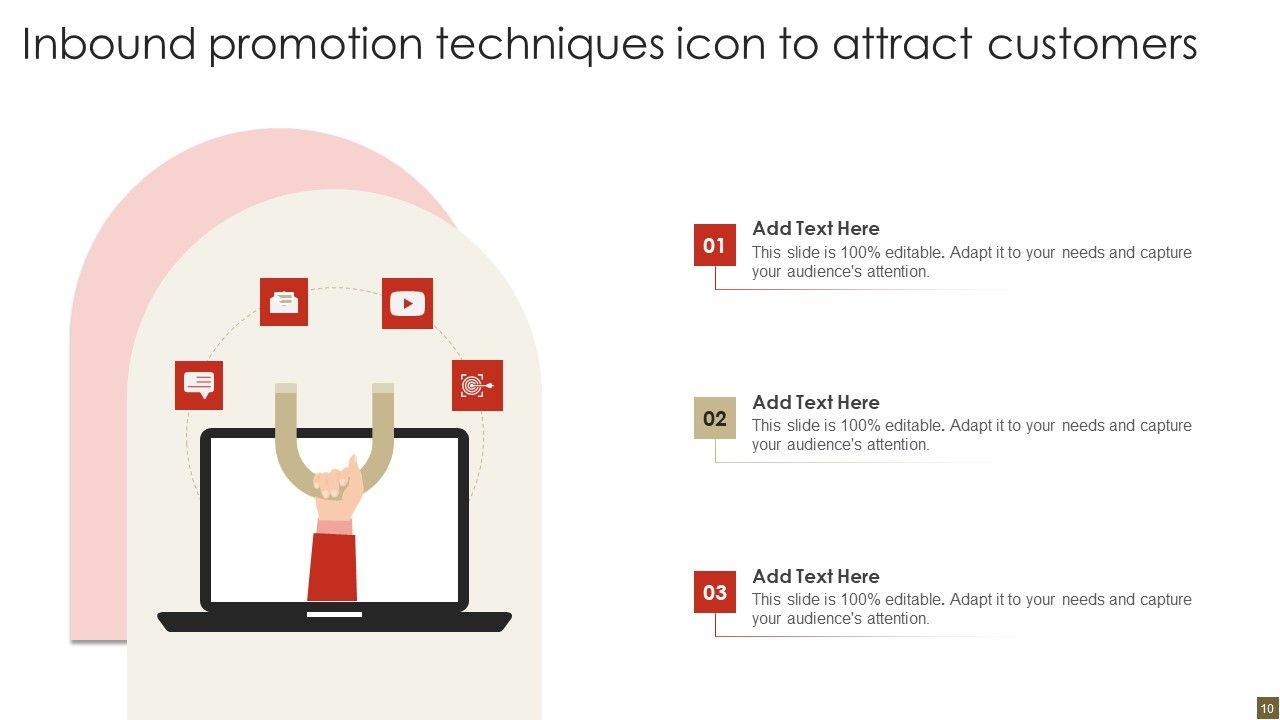 Inbound promotion techniques icon to attract customers

01
Add Text Here
This slide is 100% editable. Adapt it to your needs and capture your audience's attention.

02
Add Text Here
This slide is 100% editable. Adapt it to your needs and capture your audience's attention.

03
Add Text Here
This slide is 100% editable. Adapt it to your needs and capture your audience's attention.

10